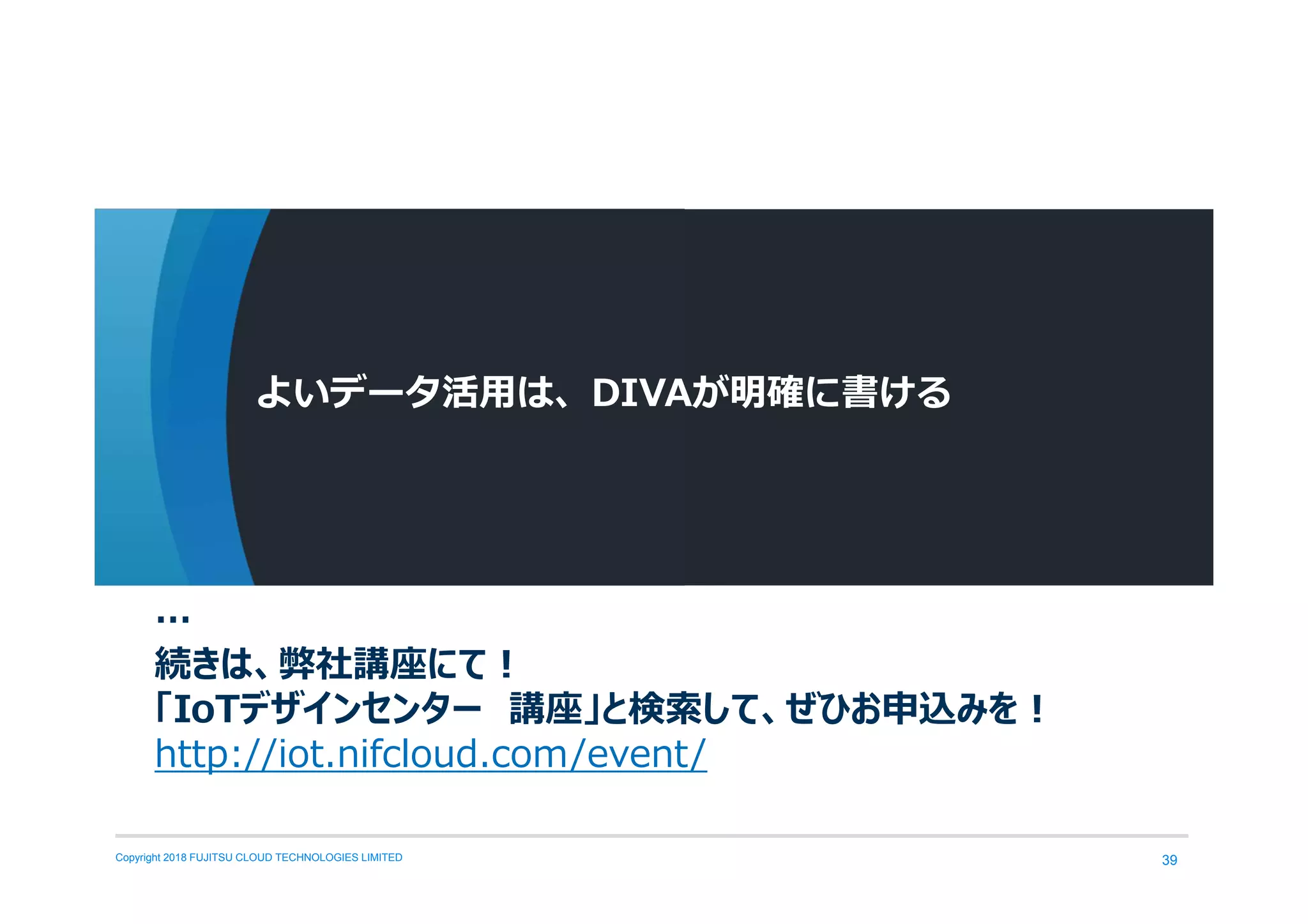 よいデータ活用は、DIVAが明確に書ける

…
続きは、弊社講座にて！
「IoTデザインセンター　講座」と検索して、ぜひお申込みを！
http://iot.nifcloud.com/event/

Copyright 2018 FUJITSU CLOUD TECHNOLOGIES LIMITED

39